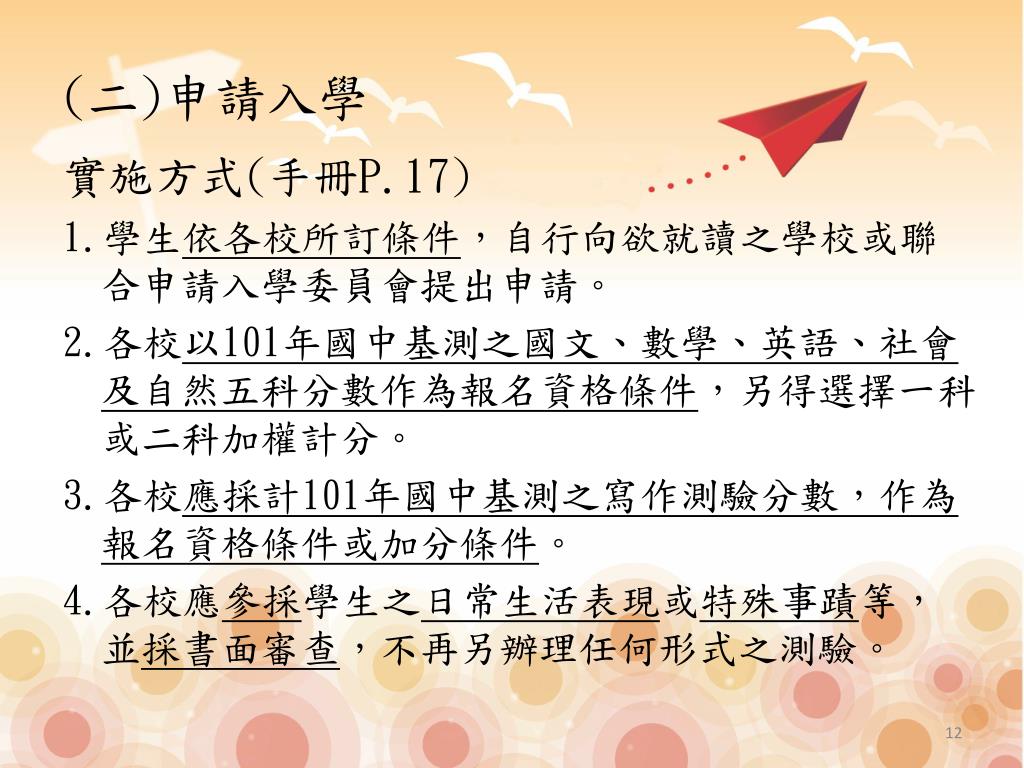 (二)申請入學

實施方式(手冊P.17)

1.學生依各校所訂條件，自行向欲就讀之學校或聯合申請入學委員會提出申請。

2.各校以101年國中基測之國文、數學、英語、社會及自然五科分數作為報名資格條件，另得選擇一科或二科加權計分。

3.各校應採計101年國中基測之寫作測驗分數，作為報名資格條件或加分條件。

4.各校應參採學生之日常生活表現或特殊事蹟等，並採書面審查，不再另辦理任何形式之測驗。

12